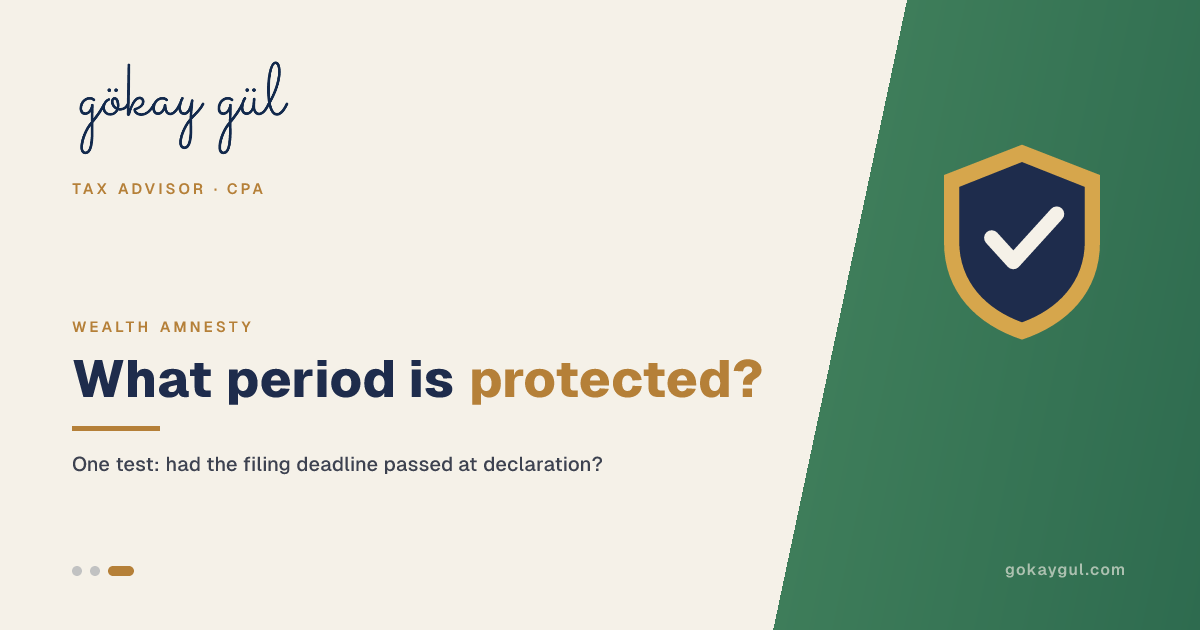 gökay gül

TAX ADVISOR · CPA

WEALTH AMNESTY

What period is protected?

One test: had the filing deadline passed at declaration?

gokaygul.com